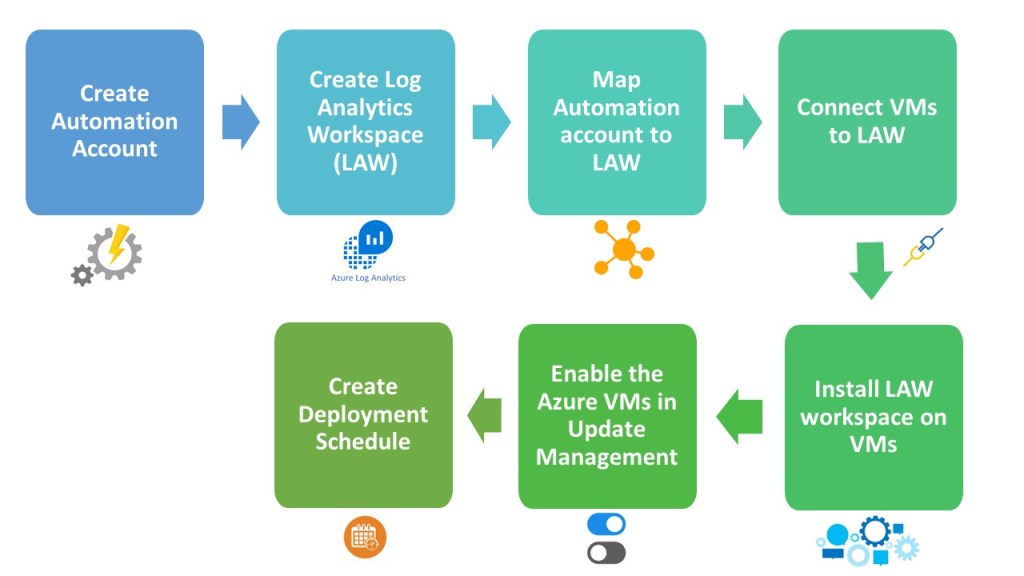 Create Automation Account

Create Log Analytics Workspace (LAW)

Azure Log Analytics

Map Automation account to LAW

Connect VMs to LAW

Install LAW workspace on VMs

Enable the Azure VMs in Update Management

Create Deployment Schedule